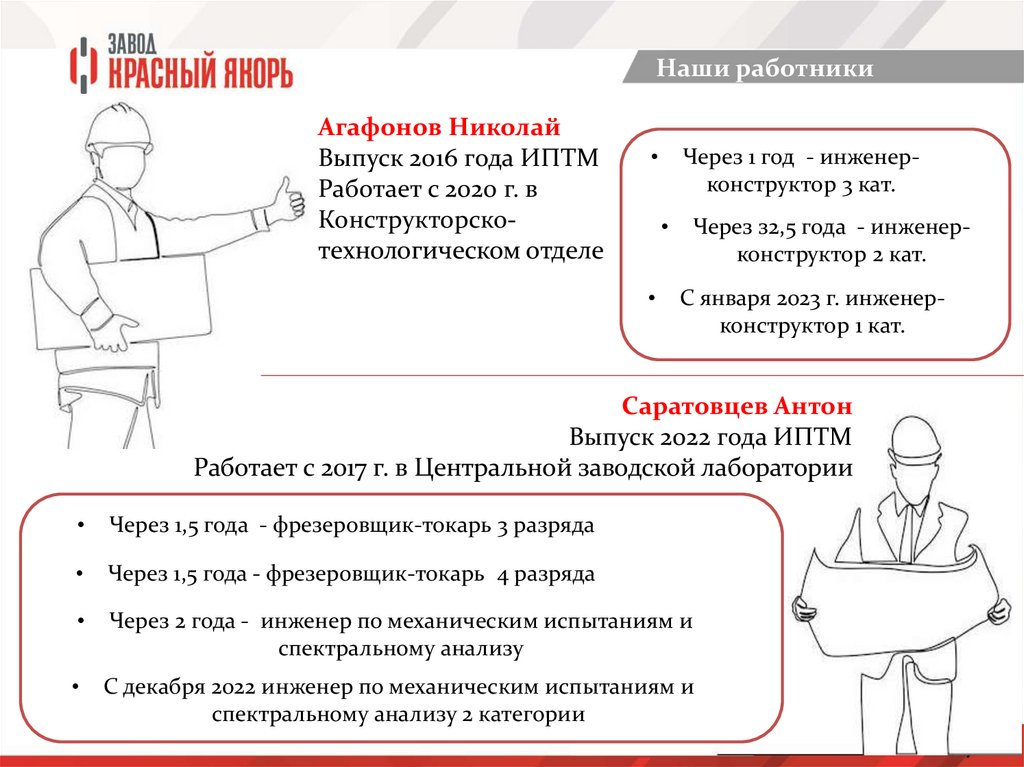 ЗАВОД
КРАСНЫЙ ЯКОРЬ

Наши работники

Агафонов Николай
Выпуск 2016 года ИПТМ
Работает с 2020 г. в Конструкторско-технологическом отделе

• Через 1 год - инженер-конструктор 3 кат.
• Через 32,5 года - инженер-конструктор 2 кат.
• С января 2023 г. инженер-конструктор 1 кат.

Саратовцев Антон
Выпуск 2022 года ИПТМ
Работает с 2017 г. в Центральной заводской лаборатории

• Через 1,5 года - фрезеровщик-токарь 3 разряда
• Через 1,5 года - фрезеровщик-токарь 4 разряда
• Через 2 года - инженер по механическим испытаниям и спектральному анализу
• С декабря 2022 инженер по механическим испытаниям и спектральному анализу 2 категории